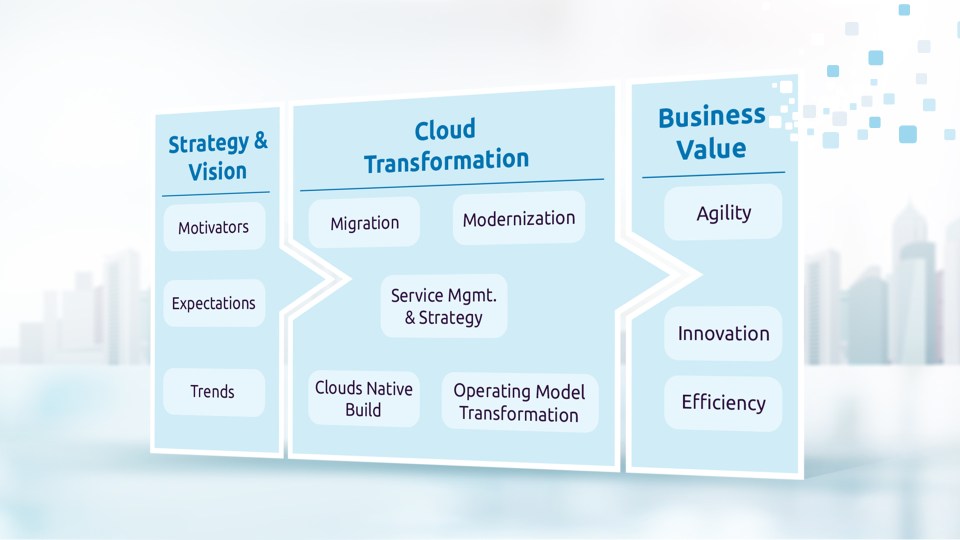 Strategy & Vision

Motivators

Expectations

Trends

Cloud Transformation

Migration

Modernization

Service Mgmt. & Strategy

Clouds Native Build

Operating Model Transformation

Business Value

Agility

Innovation

Efficiency